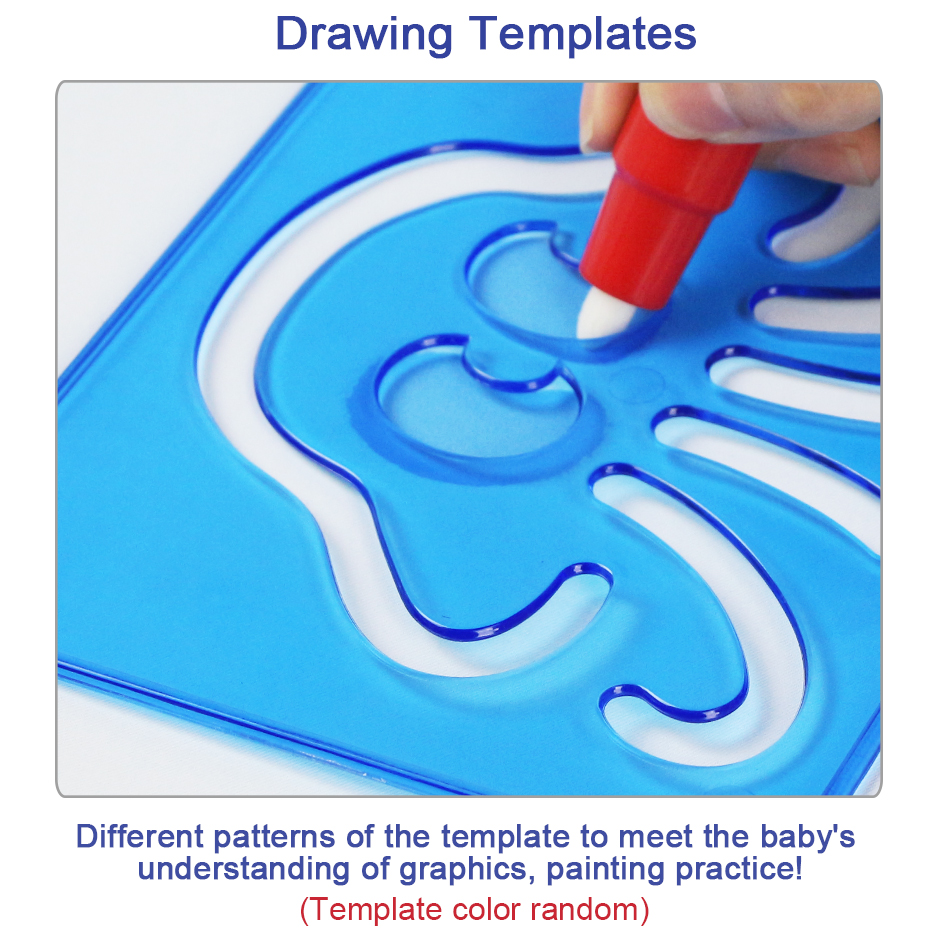 Drawing Templates

Different patterns of the template to meet the baby's understanding of graphics, painting practice!

(Template color random)